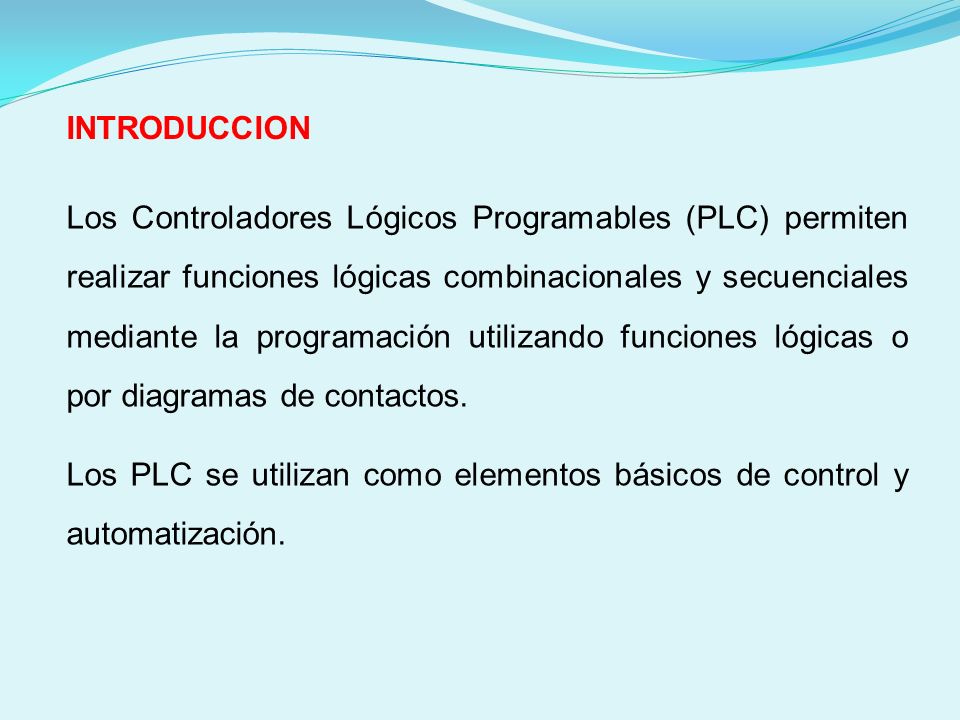 INTRODUCCION

Los Controladores Lógicos Programables (PLC) permiten realizar funciones lógicas combinacionales y secuenciales mediante la programación utilizando funciones lógicas o por diagramas de contactos.

Los PLC se utilizan como elementos básicos de control y automatización.